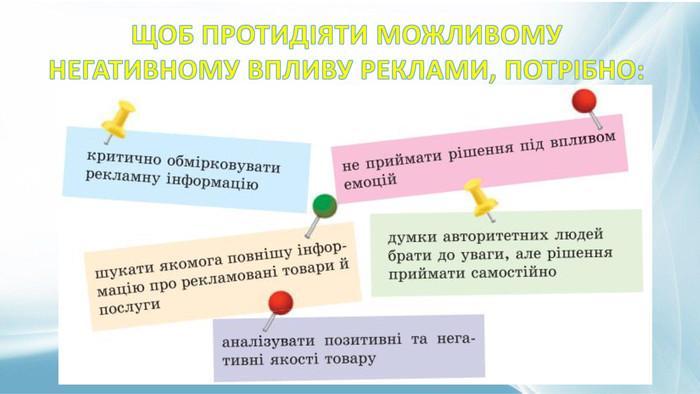 ЩОБ ПРОТИДІЯТИ МОЖЛИВОМУ НЕГАТИВНОМУ ВПЛИВУ РЕКЛАМИ, ПОТРІБНО:

критично обмірковувати рекламну інформацію

не приймати рішення під впливом емоцій

шукати якомога повнішу інформацію про рекламовані товари й послуги

думки авторитетних людей брати до уваги, але рішення приймати самостійно

аналізувати позитивні та негативні якості товару